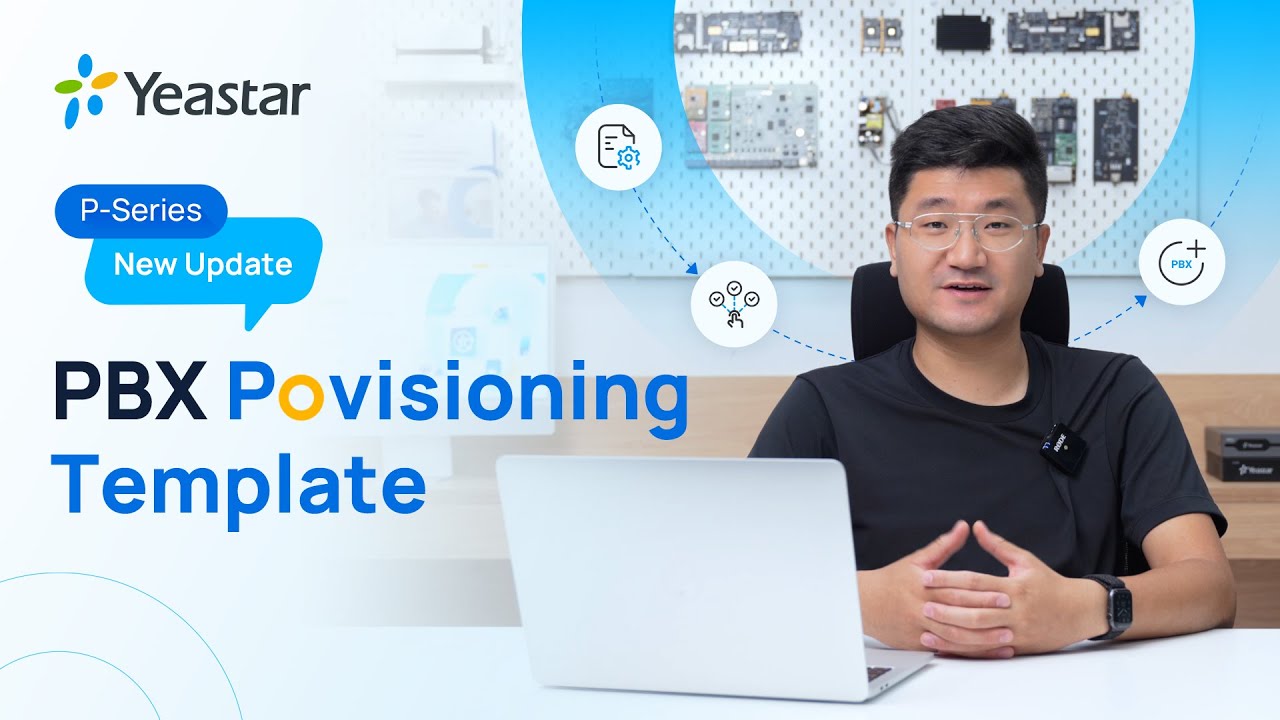 Yeastar

P-Series

New Update

PBX Povisioning Template

PBX